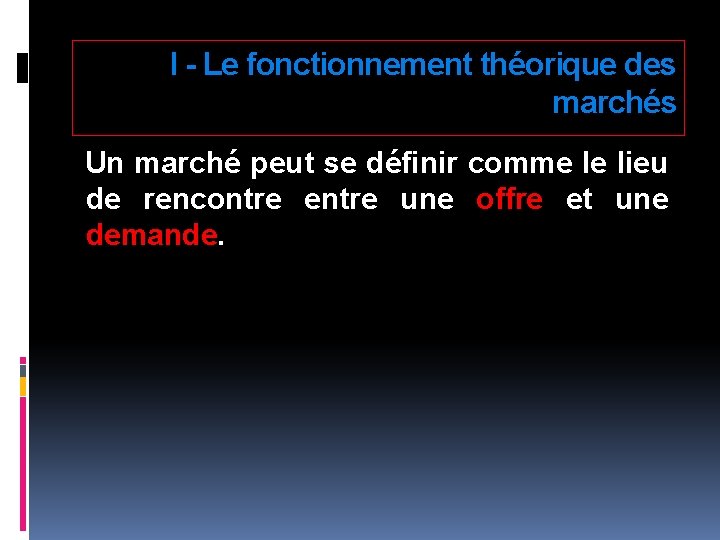 I - Le fonctionnement théorique des marchés

Un marché peut se définir comme le lieu de rencontre entre une offre et une demande.